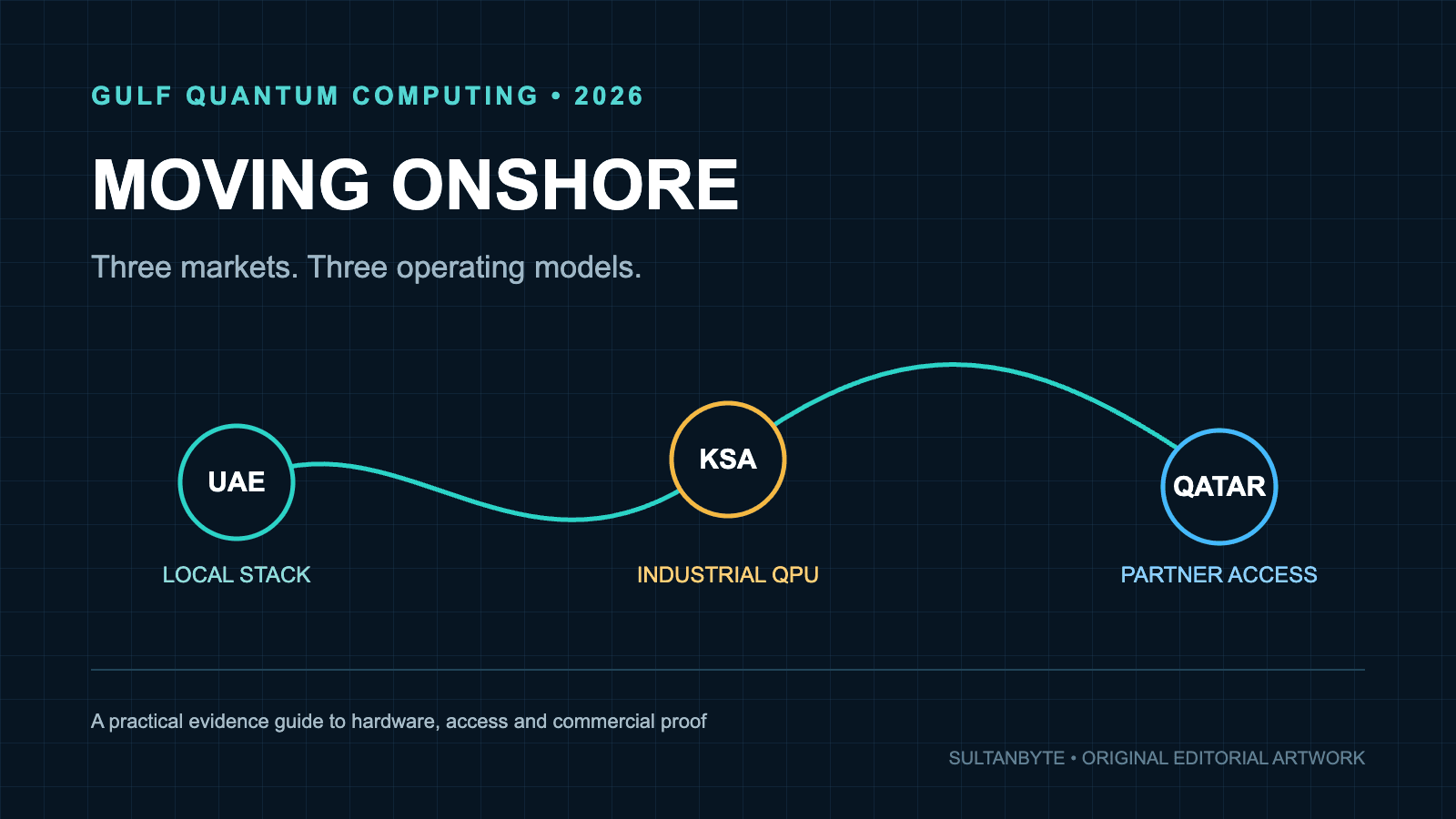 GULF QUANTUM COMPUTING • 2026

MOVING ONSHORE

Three markets. Three operating models.

UAE

KSA

QATAR

LOCAL STACK

INDUSTRIAL QPU

PARTNER ACCESS

A practical evidence guide to hardware, access and commercial proof

SULTANBYTE • ORIGINAL EDITORIAL ARTWORK